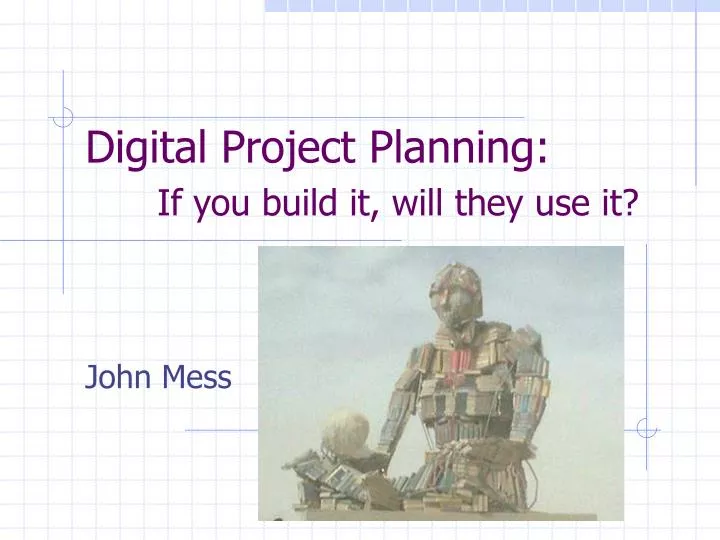 Digital Project Planning:

If you build it, will they use it?

John Mess